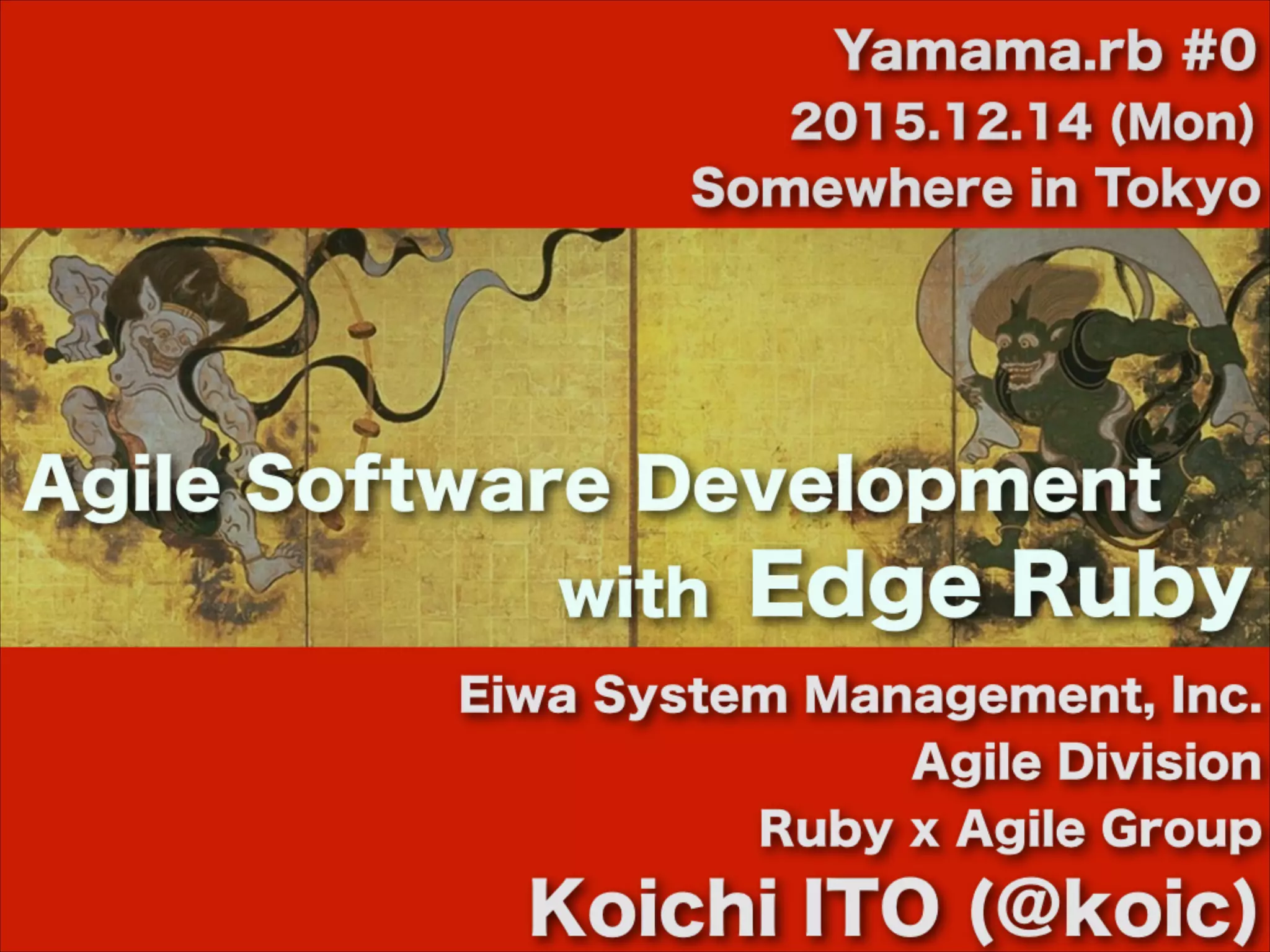 Yamama.rb #0
2015.12.14 (Mon)
Somewhere in Tokyo

Agile Software Development
with Edge Ruby

Eiwa System Management, Inc.
Agile Division
Ruby x Agile Group
Koichi ITO (@koic)